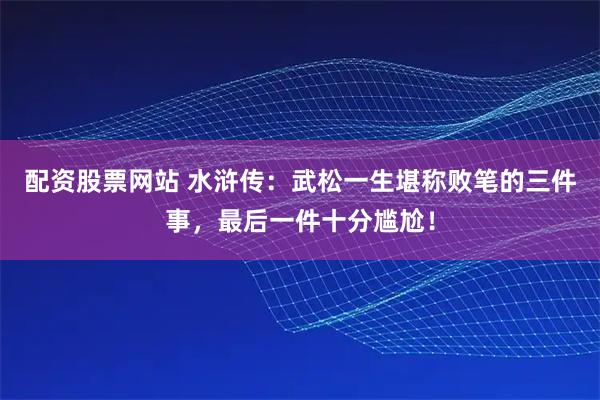 配资股票网站 水浒传：武松一生堪称败笔的三件事，最后一件十分尴尬！